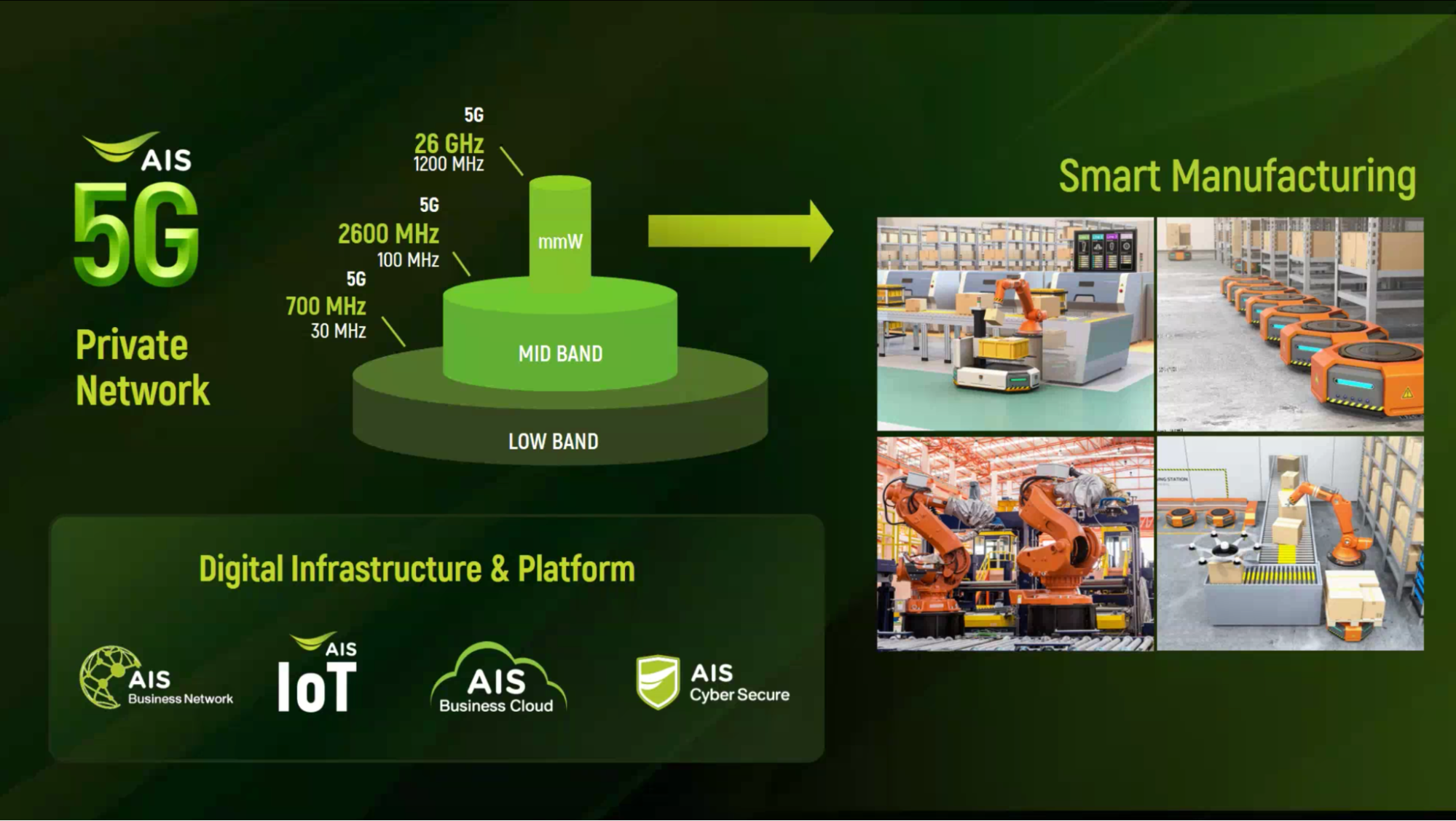 AIS
5G
Private Network

5G
26 GHz
1200 MHz

5G
2600 MHz
100 MHz

5G
700 MHz
30 MHz

mmW
MID BAND
LOW BAND

Smart Manufacturing

Digital Infrastructure & Platform

AIS
Business Network

AIS
IoT

AIS
Business Cloud

AIS
Cyber Secure